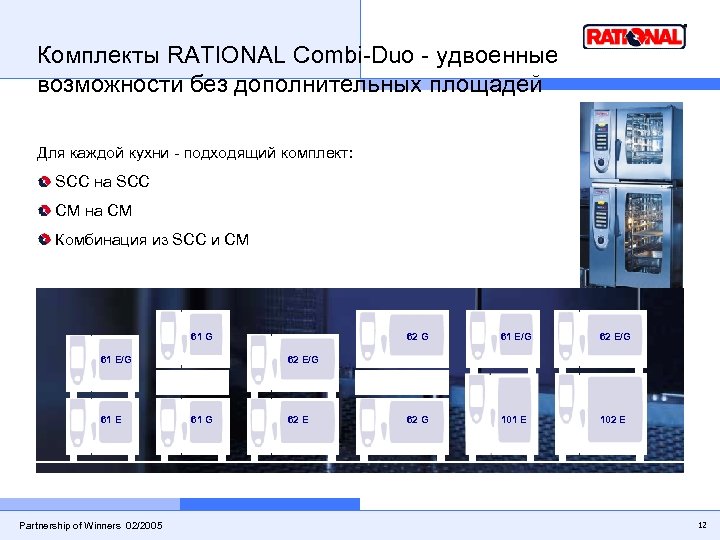 RATIONAL

Комплекты RATIONAL Combi-Duo - удвоенные возможности без дополнительных площадей

Для каждой кухни - подходящий комплект:

SCC на SCC

CM на CM

Комбинация из SCC и CM

61 E/G

61 E

61 G

61 G

62 E/G

62 E

62 G

62 G

61 E/G

101 E

62 E/G

102 E

Partnership of Winners 02/2005

12